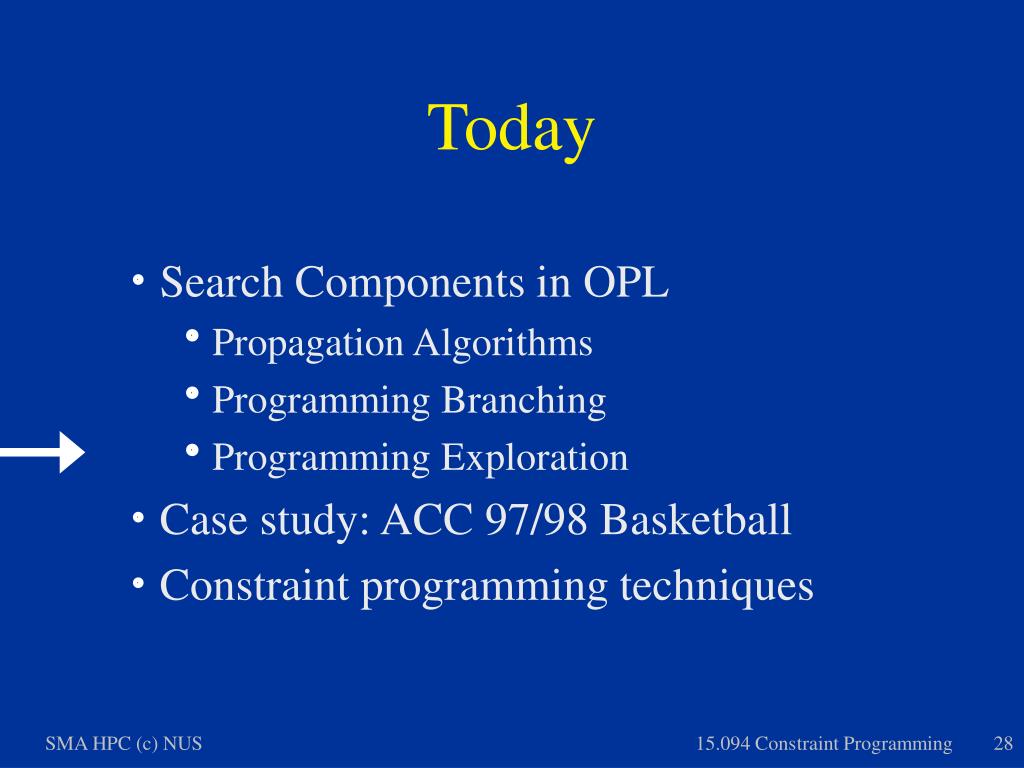 Today

• Search Components in OPL
  • Propagation Algorithms
  • Programming Branching
  • Programming Exploration
• Case study: ACC 97/98 Basketball
• Constraint programming techniques

SMA HPC (c) NUS

15.094 Constraint Programming

28